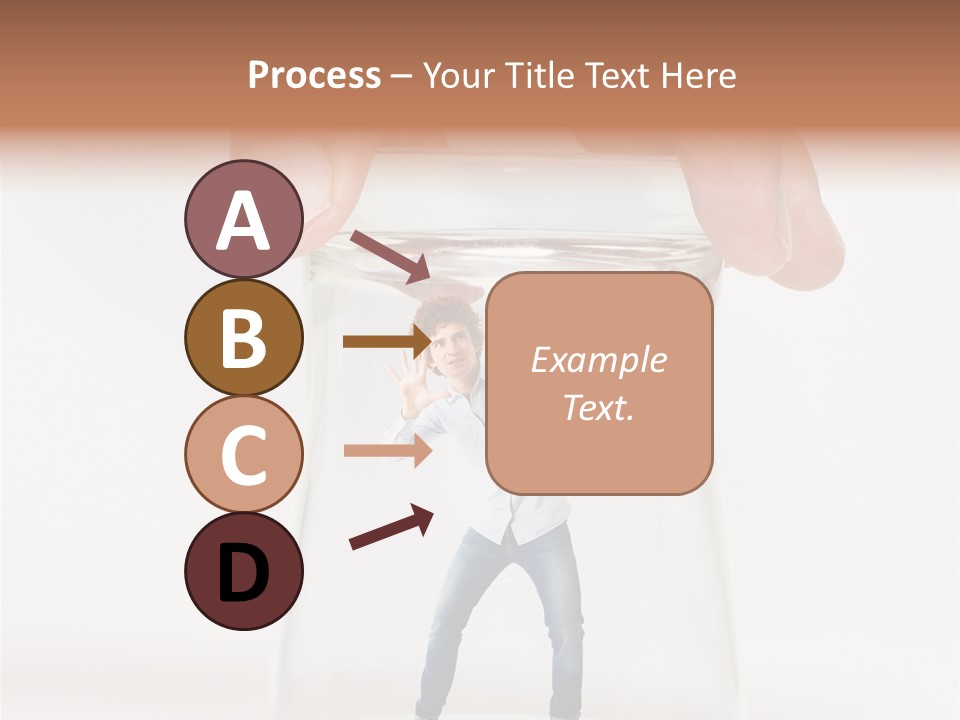 Process – Your Title Text Here

A

B

C

D

Example Text.